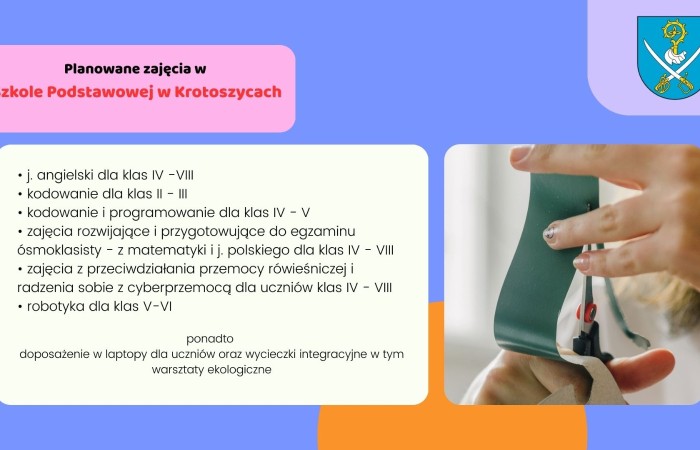 Planowane zajęcia w
zkole Podstawowej w Krotoszycach

• j. angielski dla klas IV -VIII
• kodowanie dla klas II - III
• kodowanie i programowanie dla klas IV - V
• zajęcia rozwijające i przygotowujące do egzaminu ósmoklasisty - z matematyki i j. polskiego dla klas IV - VIII
• zajęcia z przeciwdziałania przemocy rówieśniczej i radzenia sobie z cyberprzemocą dla uczniów klas IV - VIII
• robotyka dla klas V-VI

ponadto
doposażenie w laptopy dla uczniów oraz wycieczki integracyjne w tym warsztaty ekologiczne